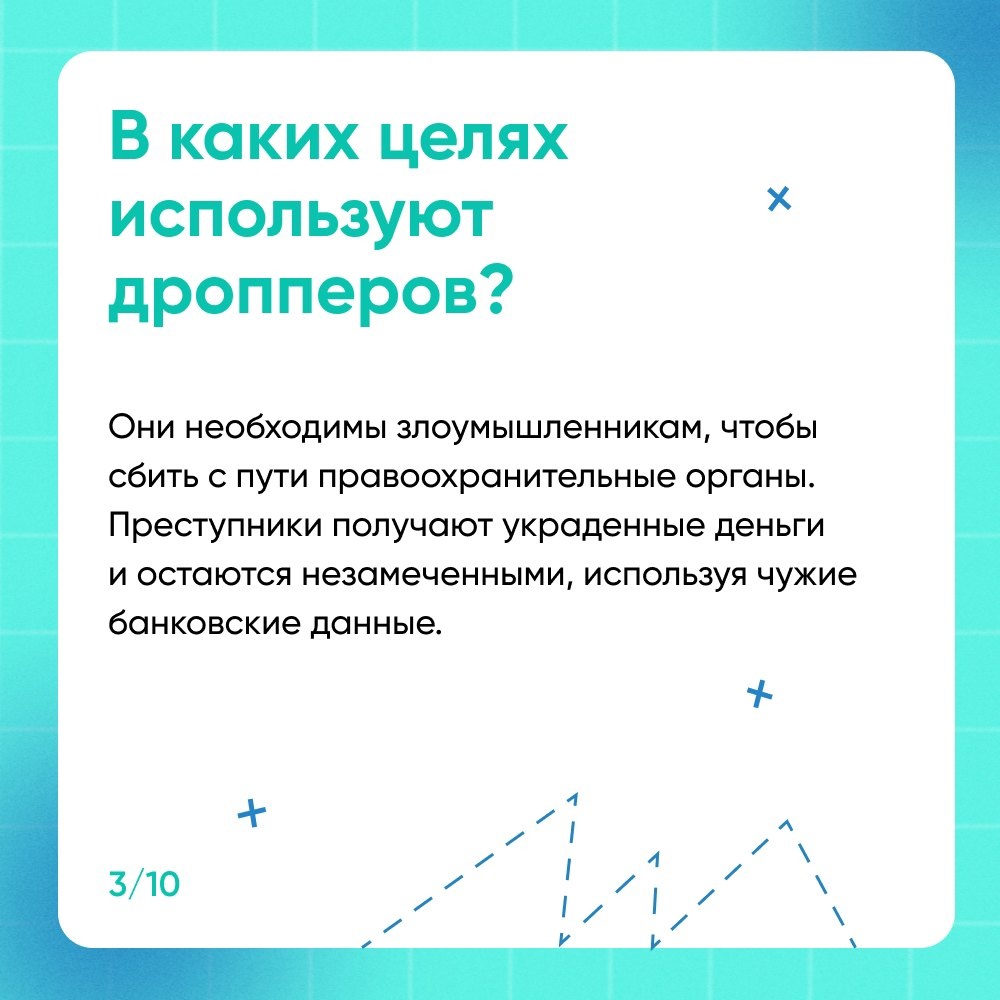 В каких целях используют дропперов?

Они необходимы злоумышленникам, чтобы сбить с пути правоохранительные органы. Преступники получают украденные деньги и остаются незамеченными, используя чужие банковские данные.

3/10